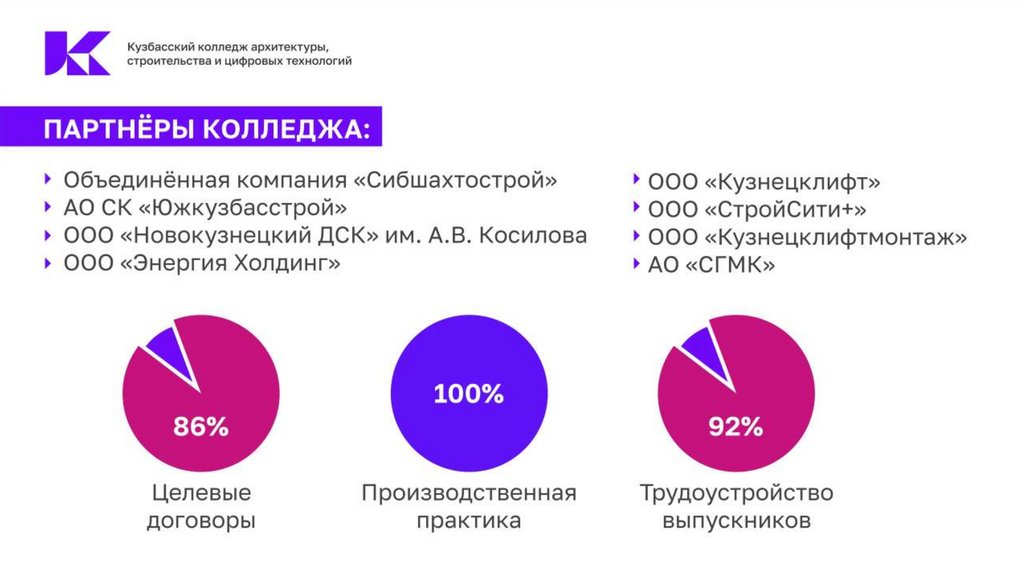 Кузбасский колледж архитектуры, строительства и цифровых технологий

ПАРТНЁРЫ КОЛЛЕДЖА:

Объединённая компания «Сибшахтострой»
АО СК «Южкузбасстрой»
ООО «Новокузнецкий ДСК» им. А.В. Косилова
ООО «Энергия Холдинг»

ООО «Кузнецклифт»
ООО «СтройСити+»
ООО «Кузнецклифтмонтаж»
АО «СГМК»

86%
Целевые договоры

100%
Производственная практика

92%
Трудоустройство выпускников